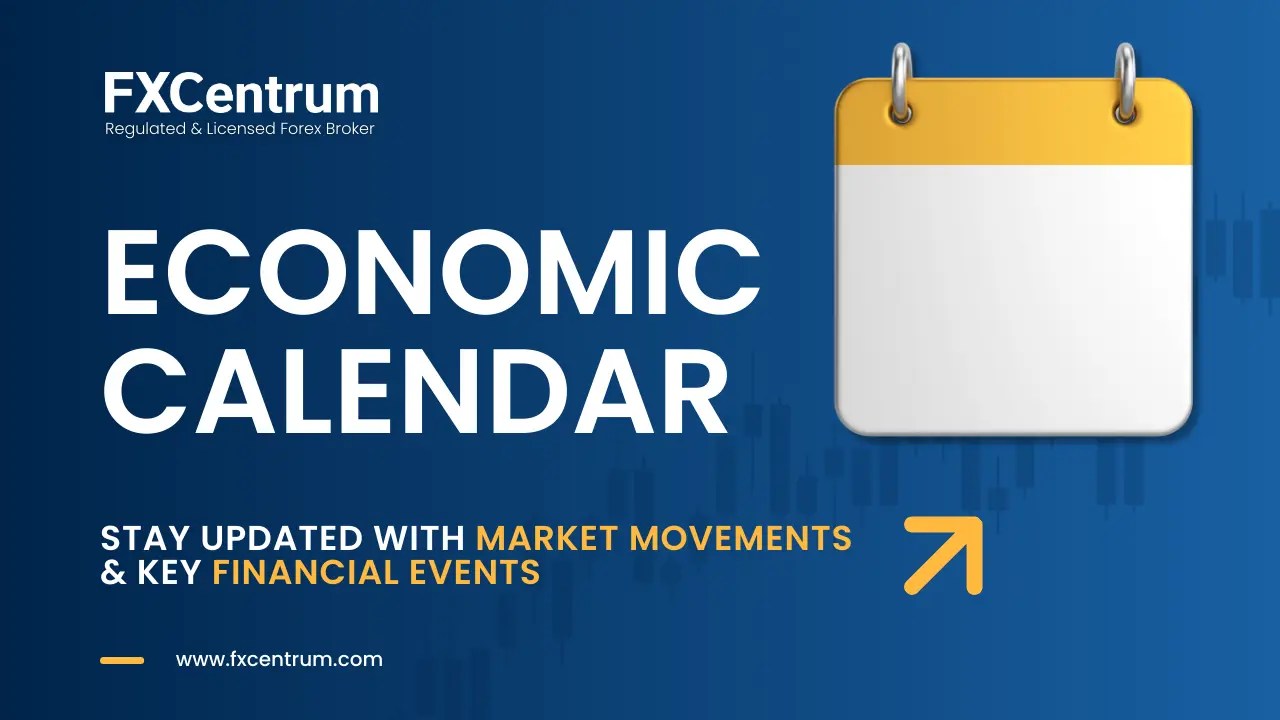 FXCentrum
Regulated & Licensed Forex Broker

ECONOMIC CALENDAR

STAY UPDATED WITH MARKET MOVEMENTS & KEY FINANCIAL EVENTS

www.fxcentrum.com